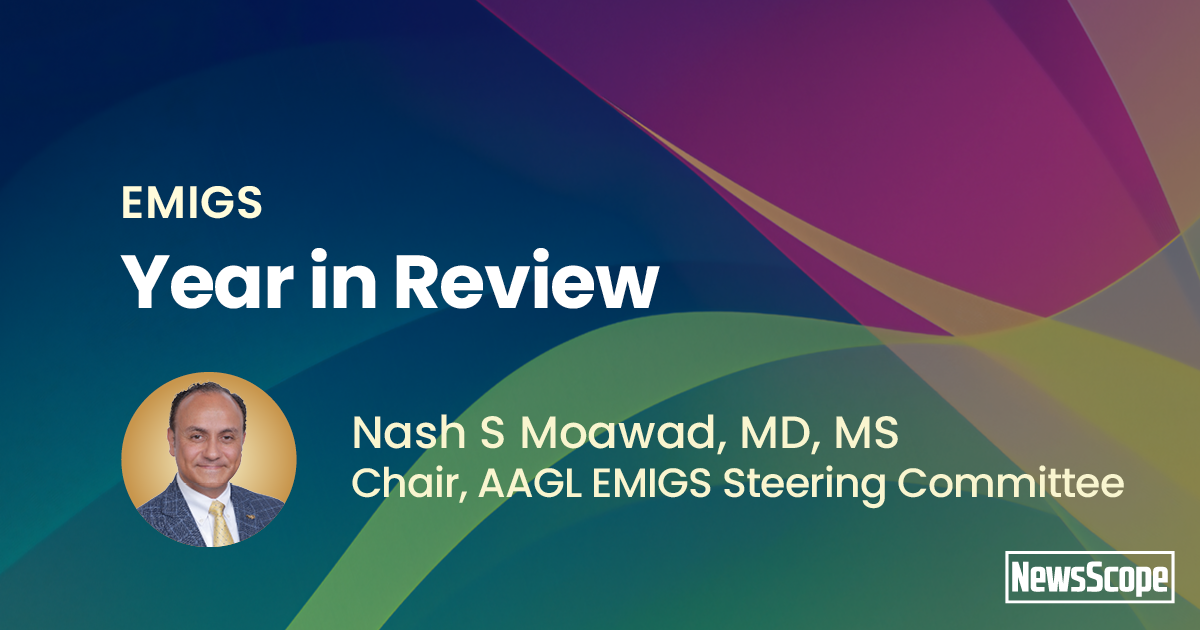 EMIGS
Year in Review

Nash S Moawad, MD, MS
Chair, AAGL EMIGS Steering Committee

NewsScope